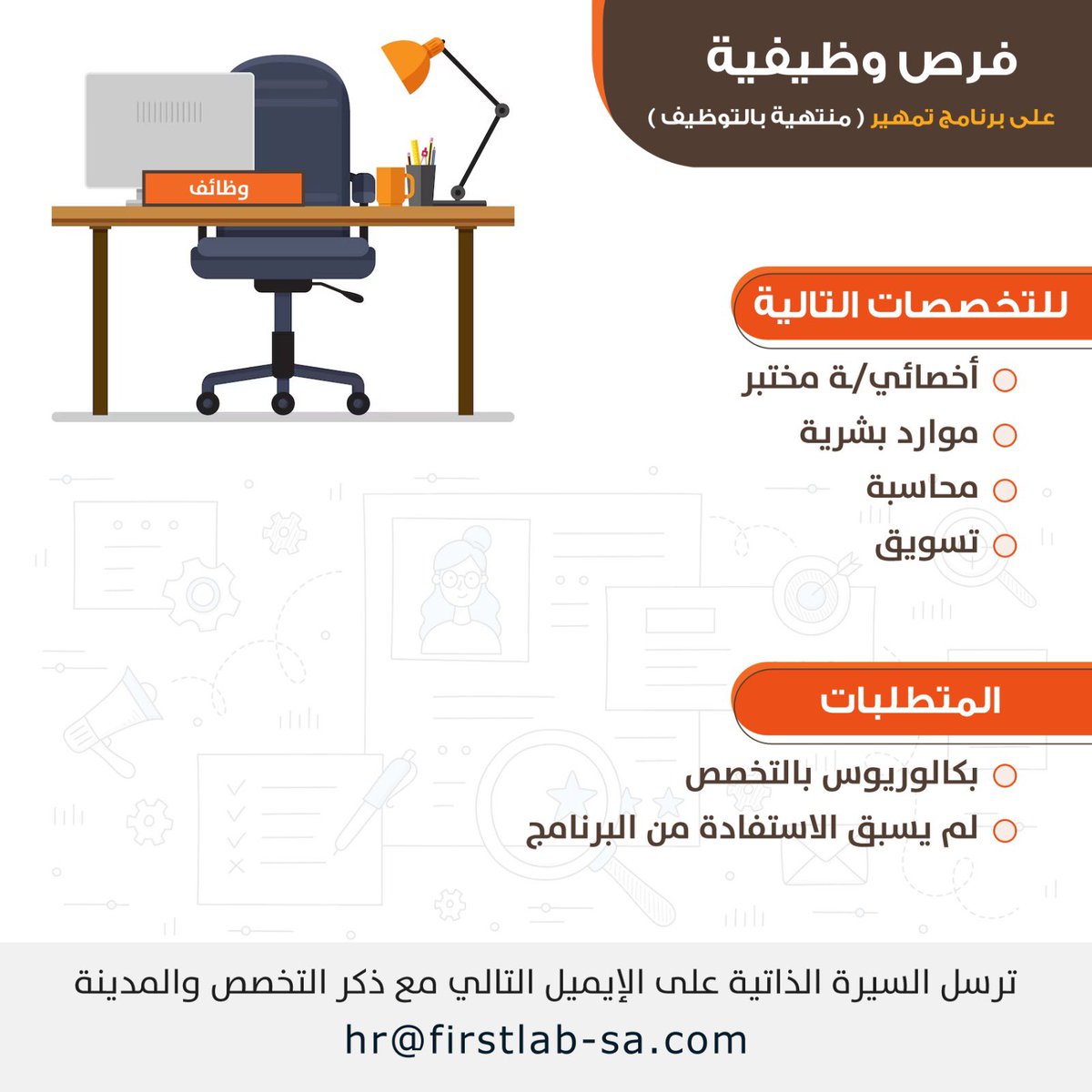 فرص وظيفية

على برنامج تمهير ( منتهية بالتوظيف )

وظائف

للتخصصات التالية

أخصائي/ة مختبر

موارد بشرية

محاسبة

تسويق

المتطلبات

بكالوريوس بالتخصص

لم يسبق الاستفادة من البرنامج

ترسل السيرة الذاتية على الإيميل التالي مع ذكر التخصص والمدينة

hr@firstlab-sa.com